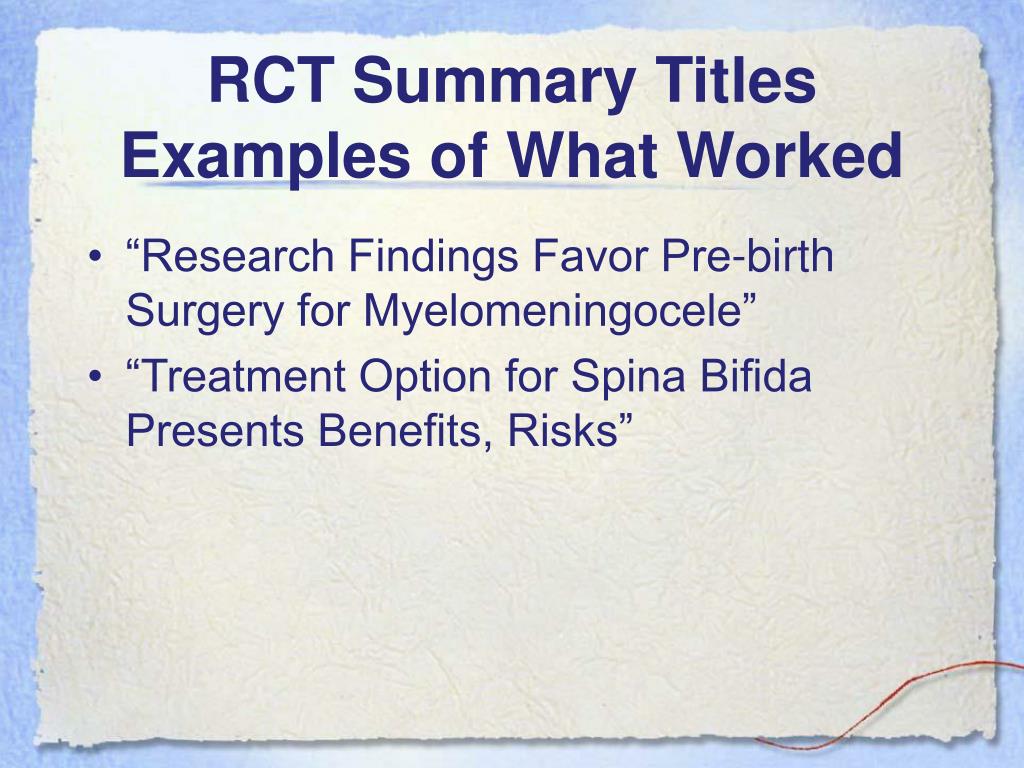 RCT Summary Titles
Examples of What Worked

• “Research Findings Favor Pre-birth Surgery for Myelomeningocele”
• “Treatment Option for Spina Bifida Presents Benefits, Risks”